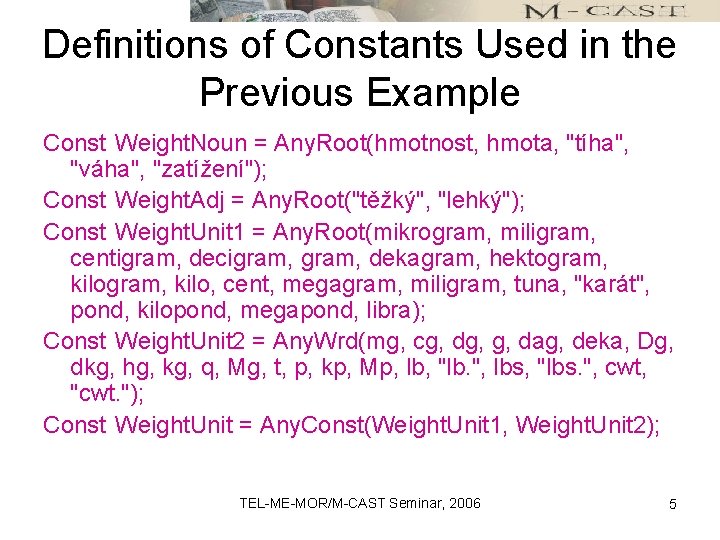 M-CAST

Definitions of Constants Used in the Previous Example

Const WeightNoun = AnyRoot(hmotnost, hmota, "tíha", "váha", "zatížení");

Const WeightAdj = AnyRoot("těžký", "lehký");

Const WeightUnit1 = AnyRoot(mikrogram, miligram, centigram, decigram, gram, dekagram, hektogram, kilogram, kilo, cent, megagram, miligram, tuna, "karát", pond, kilopond, megapond, libra);

Const WeightUnit2 = AnyWrd(mg, cg, dg, g, dag, deka, Dg, dkg, hg, kg, q, Mg, t, p, kp, Mp, lb, "lb.", lbs, "lbs.", cwt, "cwt.");

Const WeightUnit = AnyConst(WeightUnit1, WeightUnit2);

TEL-ME-MOR/M-CAST Seminar, 2006

5